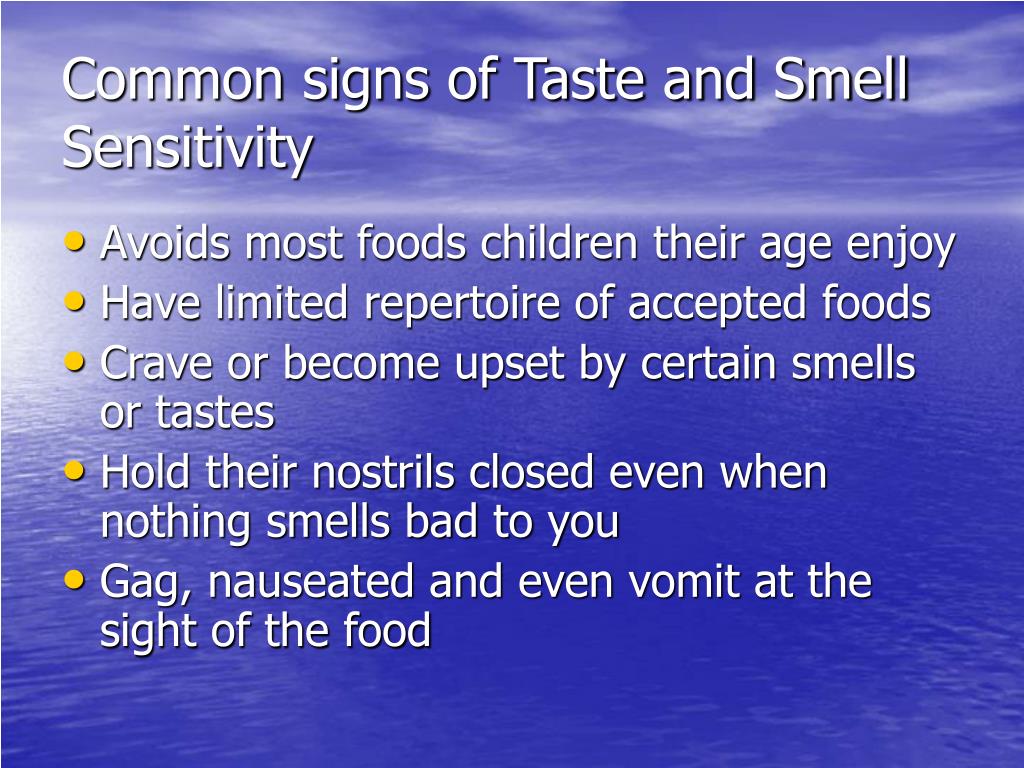 Common signs of Taste and Smell Sensitivity

• Avoids most foods children their age enjoy
• Have limited repertoire of accepted foods
• Crave or become upset by certain smells or tastes
• Hold their nostrils closed even when nothing smells bad to you
• Gag, nauseated and even vomit at the sight of the food